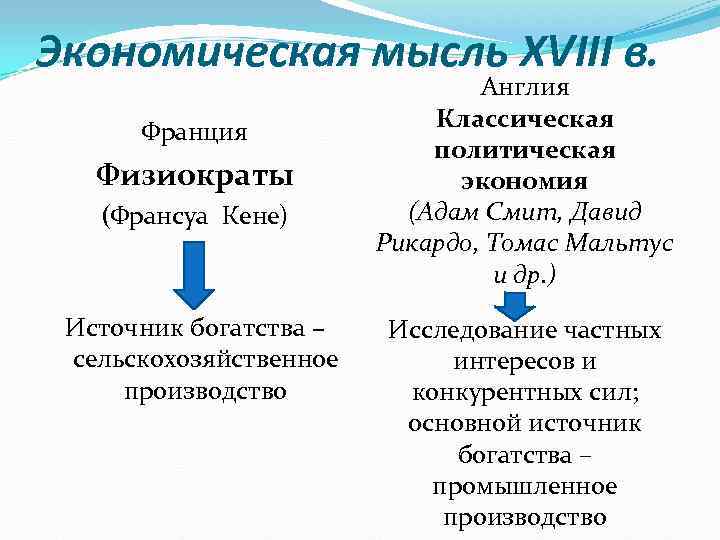 Экономическая мысль XVIII в.

Франция

Физиократы

(Франсуа Кене)

Источник богатства – сельскохозяйственное производство

Англия

Классическая политическая экономия

(Адам Смит, Давид Рикардо, Томас Мальтус и др.)

Исследование частных интересов и конкурентных сил; основной источник богатства – промышленное производство